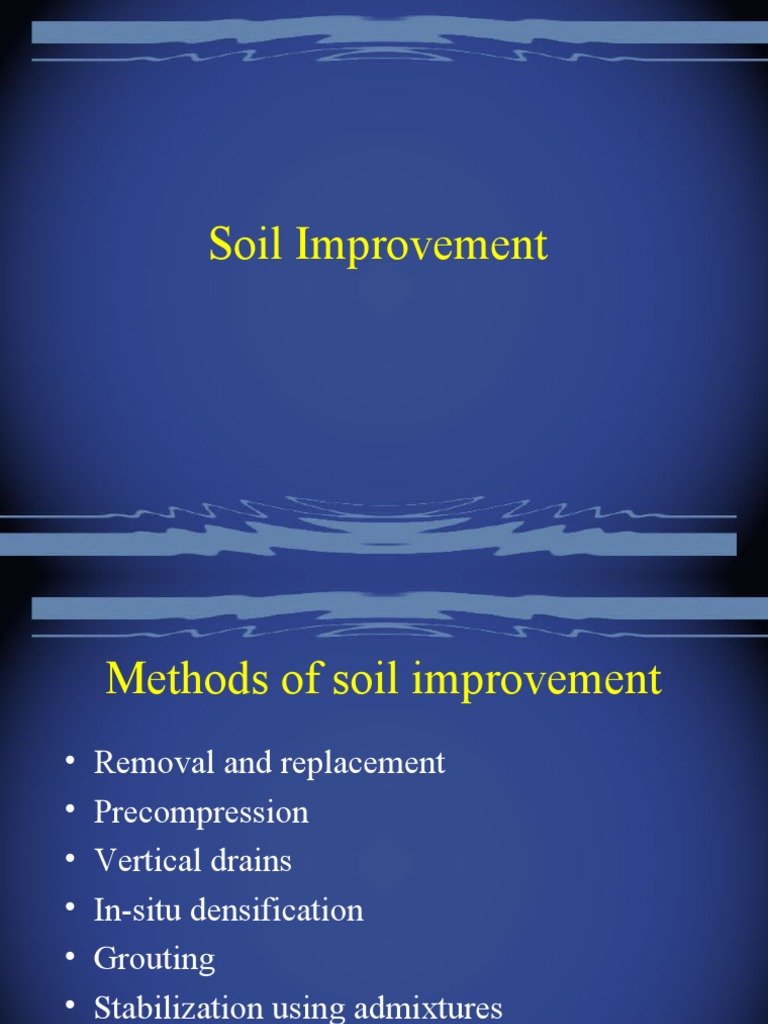 Soil Improvement

Methods of soil improvement

• Removal and replacement
• Precompression
• Vertical drains
• In-situ densification
• Grouting
• Stabilization using admixtures